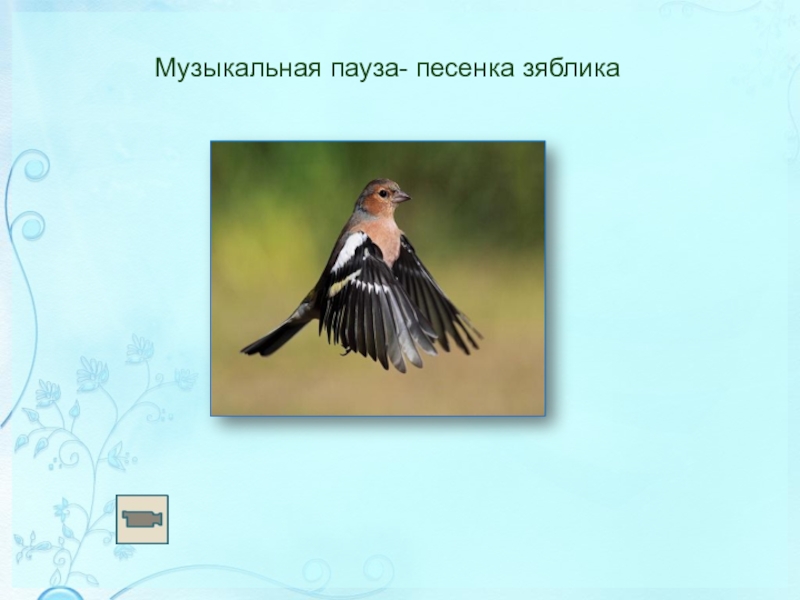 Музыкальная пауза- песенка зяблика